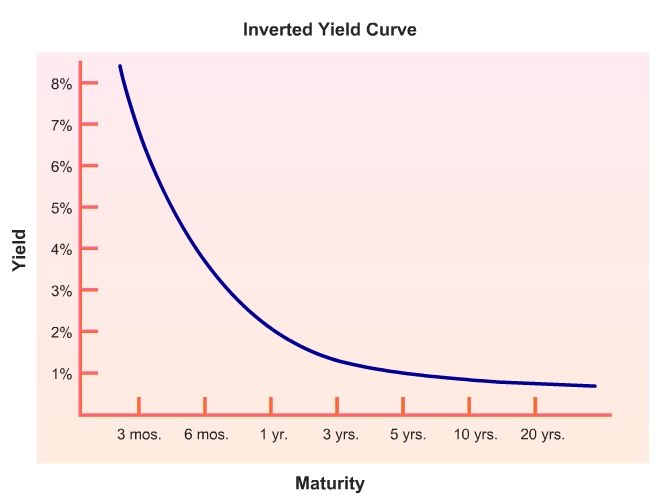 Inverted Yield Curve

Yield

8%
7%
6%
5%
4%
3%
2%
1%

3 mos.
6 mos.
1 yr.
3 yrs.
5 yrs.
10 yrs.
20 yrs.

Maturity